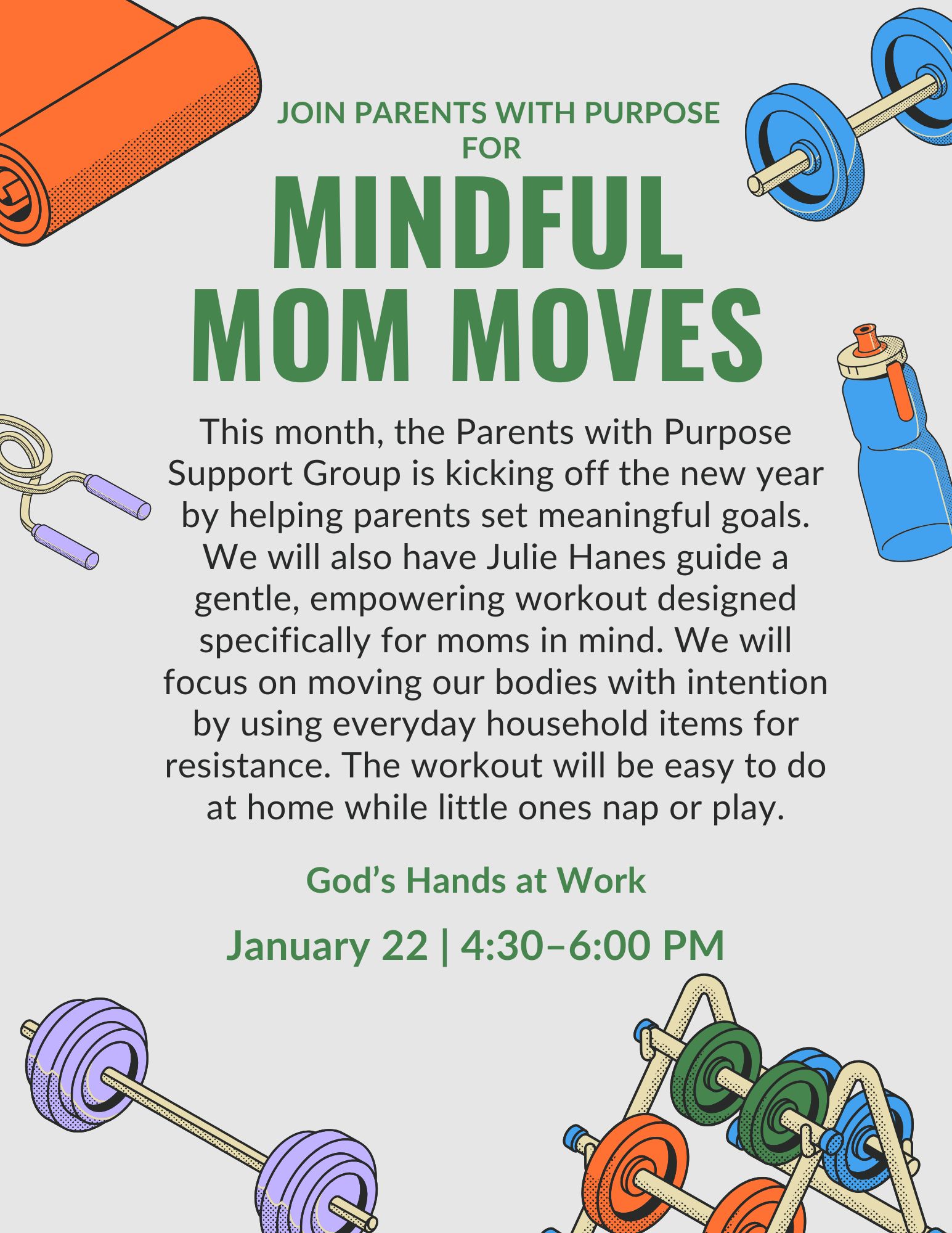 JOIN PARENTS WITH PURPOSE FOR

MINDFUL MOM MOVES

This month, the Parents with Purpose Support Group is kicking off the new year by helping parents set meaningful goals. We will also have Julie Hanes guide a gentle, empowering workout designed specifically for moms in mind. We will focus on moving our bodies with intention by using everyday household items for resistance. The workout will be easy to do at home while little ones nap or play.

God’s Hands at Work

January 22 | 4:30–6:00 PM